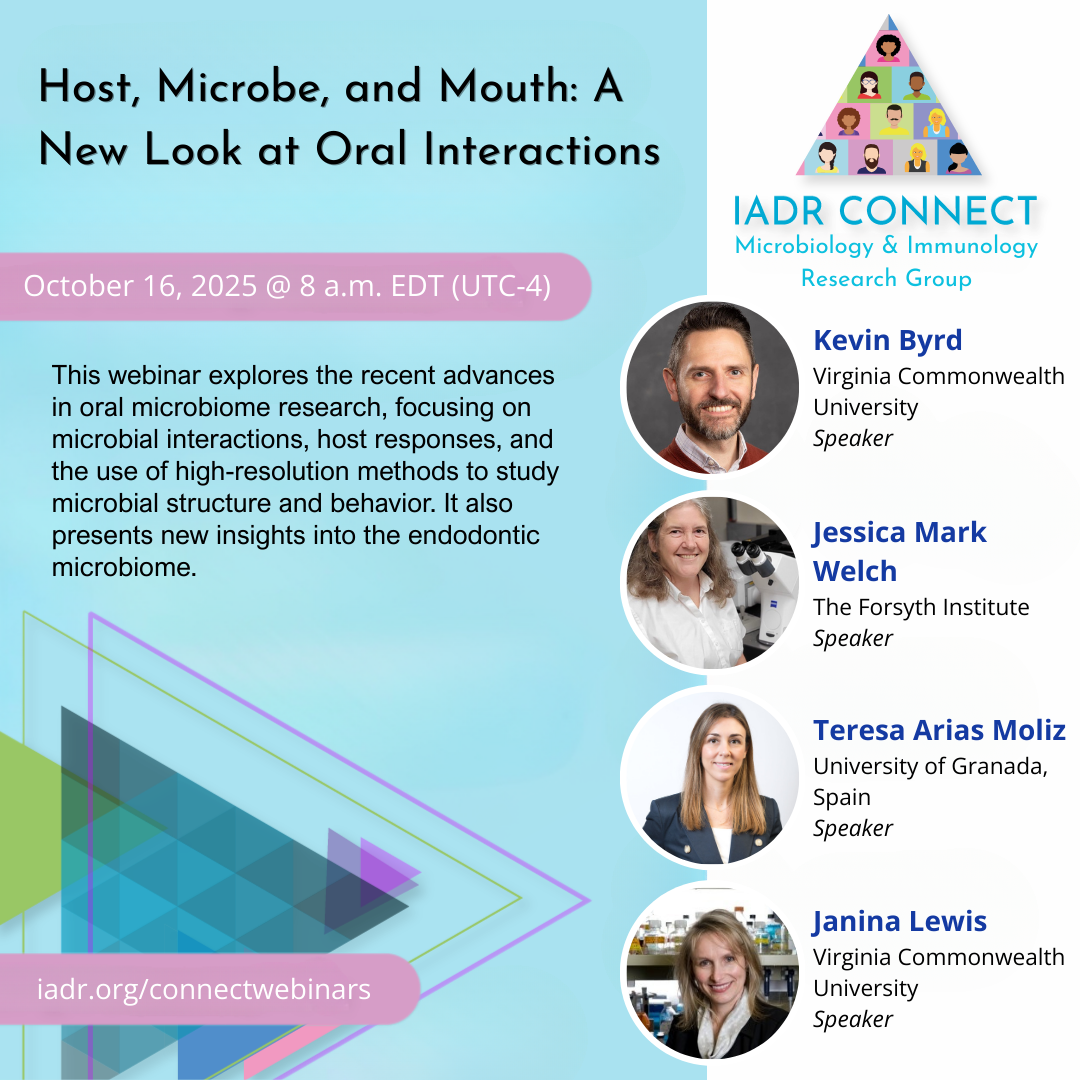 Host, Microbe, and Mouth: A New Look at Oral Interactions

October 16, 2025 @ 8 a.m. EDT (UTC-4)

This webinar explores the recent advances in oral microbiome research, focusing on microbial interactions, host responses, and the use of high-resolution methods to study microbial structure and behavior. It also presents new insights into the endodontic microbiome.

iadr.org/connectwebinars

IADR CONNECT
Microbiology & Immunology Research Group

Kevin Byrd
Virginia Commonwealth University
Speaker

Jessica Mark Welch
The Forsyth Institute
Speaker

Teresa Arias Moliz
University of Granada, Spain
Speaker

Janina Lewis
Virginia Commonwealth University
Speaker